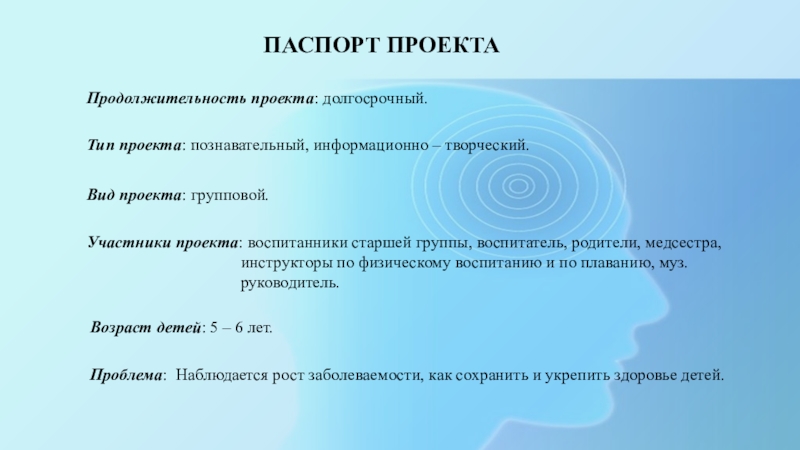 ПАСПОРТ ПРОЕКТА

Продолжительность проекта: долгосрочный.

Тип проекта: познавательный, информационно – творческий.

Вид проекта: групповой.

Участники проекта: воспитанники старшей группы, воспитатель, родители, медсестра, инструкторы по физическому воспитанию и по плаванию, муз. руководитель.

Возраст детей: 5 – 6 лет.

Проблема: Наблюдается рост заболеваемости, как сохранить и укрепить здоровье детей.